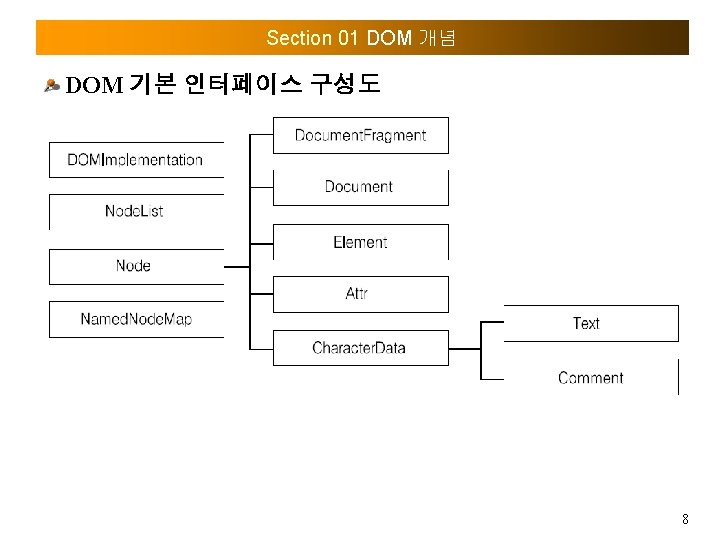 Section 01 DOM 개념

DOM 기본 인터페이스 구성도

DOMImplementation

NodeList

Node

NamedNodeMap

DocumentFragment

Document

Element

Attr

CharacterData

Text

Comment

8